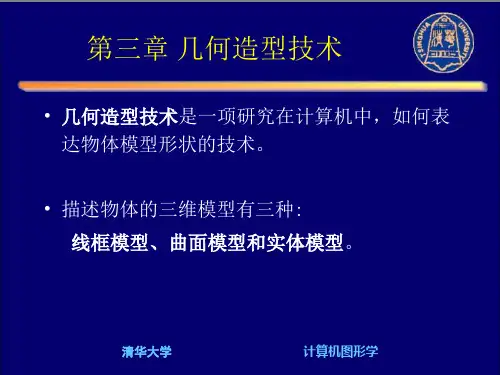 第三章 几何造型技术

TSINGHUA UNIVERSITY

• 几何造型技术是一项研究在计算机中，如何表达物体模型形状的技术。

• 描述物体的三维模型有三种：
线框模型、曲面模型和实体模型。

清华大学

计算机图形学